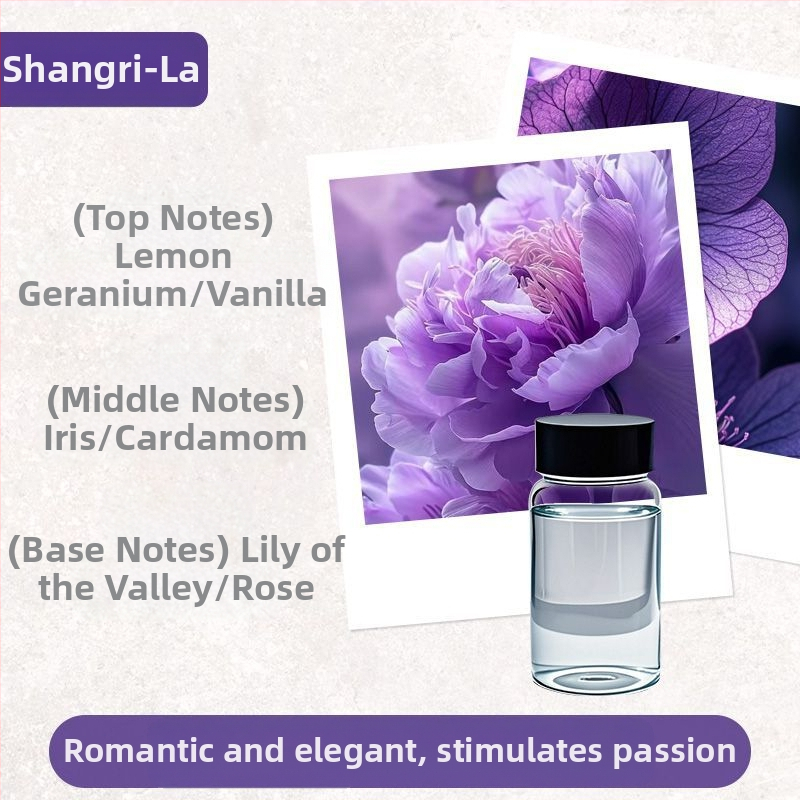 Shangri-La

(Top Notes) Lemon Geranium/Vanilla

(Middle Notes) Iris/Cardamom

(Base Notes) Lily of the Valley/Rose

Romantic and elegant, stimulates passion